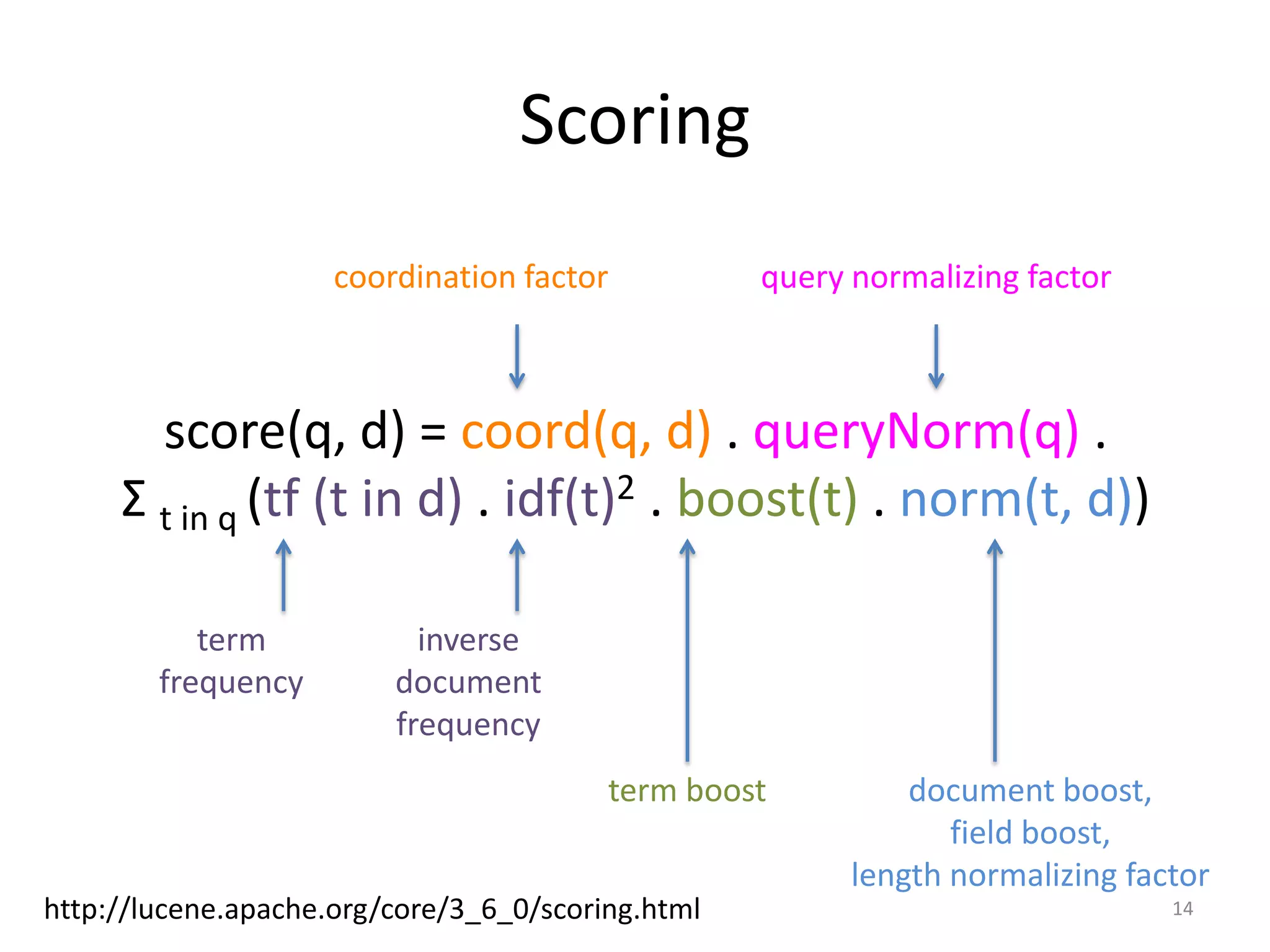 Scoring

coordination factor

query normalizing factor

score(q, d) = coord(q, d) . queryNorm(q) .
$\Sigma_{t \text{ in } q}$ (tf (t in d) . idf(t)$^2$ . boost(t) . norm(t, d))

term frequency

inverse document frequency

term boost

document boost,
field boost,
length normalizing factor

http://lucene.apache.org/core/3_6_0/scoring.html

14